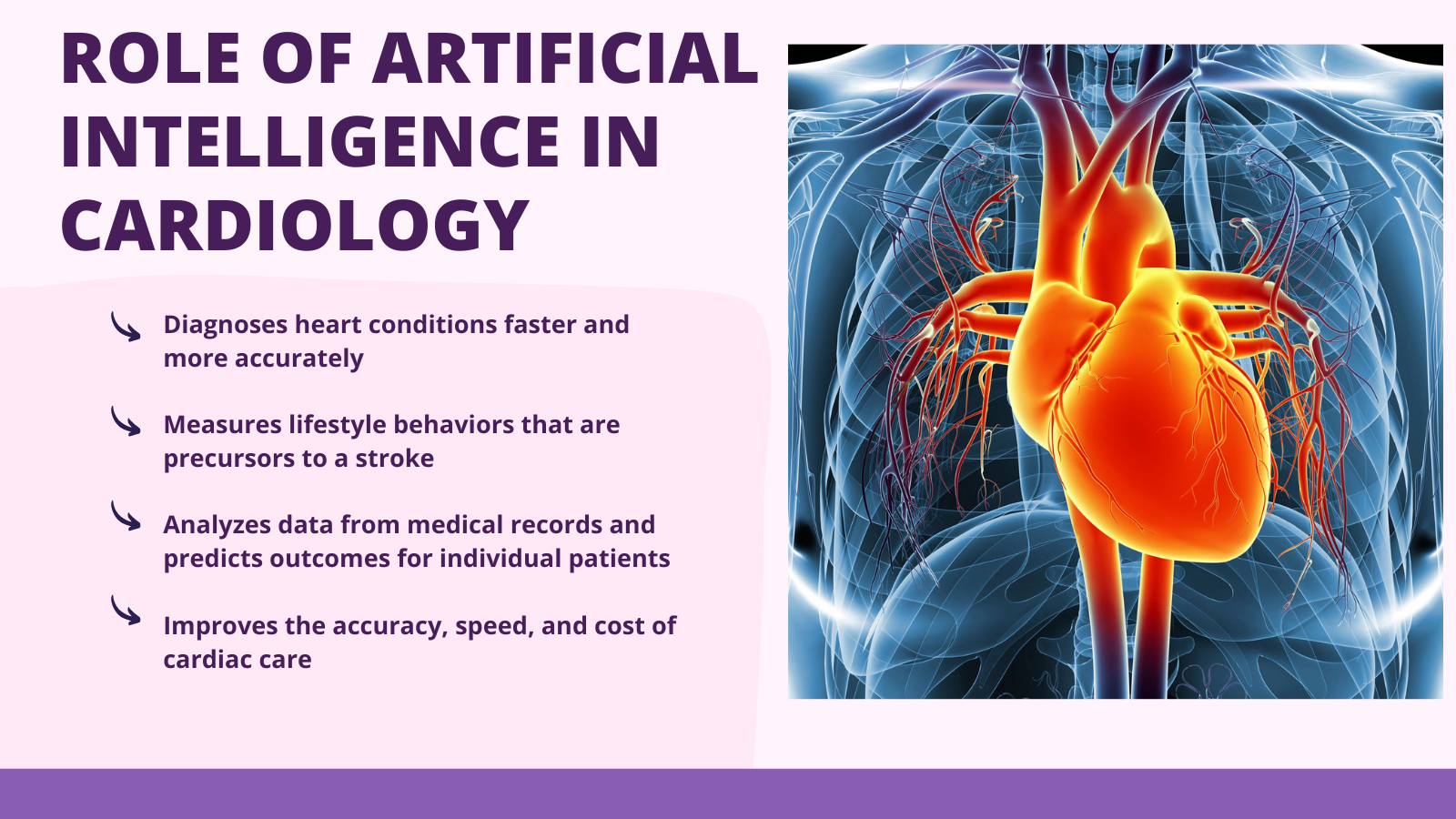 ROLE OF ARTIFICIAL INTELLIGENCE IN CARDIOLOGY

Diagnoses heart conditions faster and more accurately

Measures lifestyle behaviors that are precursors to a stroke

Analyzes data from medical records and predicts outcomes for individual patients

Improves the accuracy, speed, and cost of cardiac care